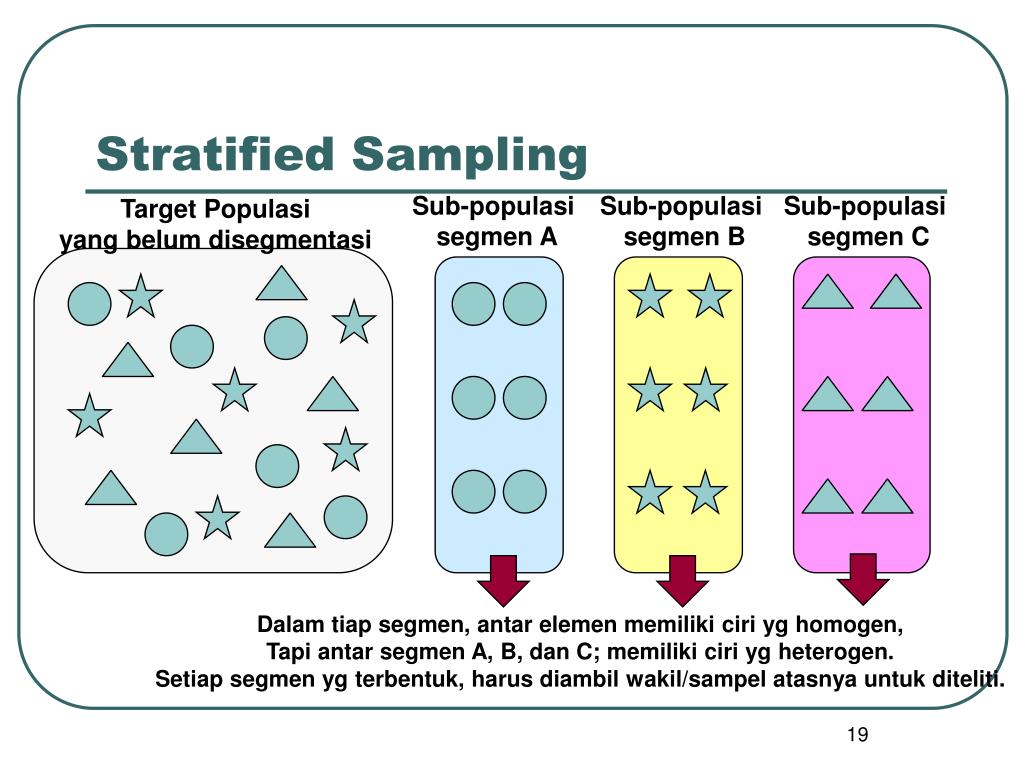 Stratified Sampling

Target Populasi
yang belum disegmentasi

Sub-populasi
segmen A

Sub-populasi
segmen B

Sub-populasi
segmen C

Dalam tiap segmen, antar elemen memiliki ciri yg homogen,
Tapi antar segmen A, B, dan C; memiliki ciri yg heterogen.
Setiap segmen yg terbentuk, harus diambil wakil/sampel atasnya untuk diteliti.

19